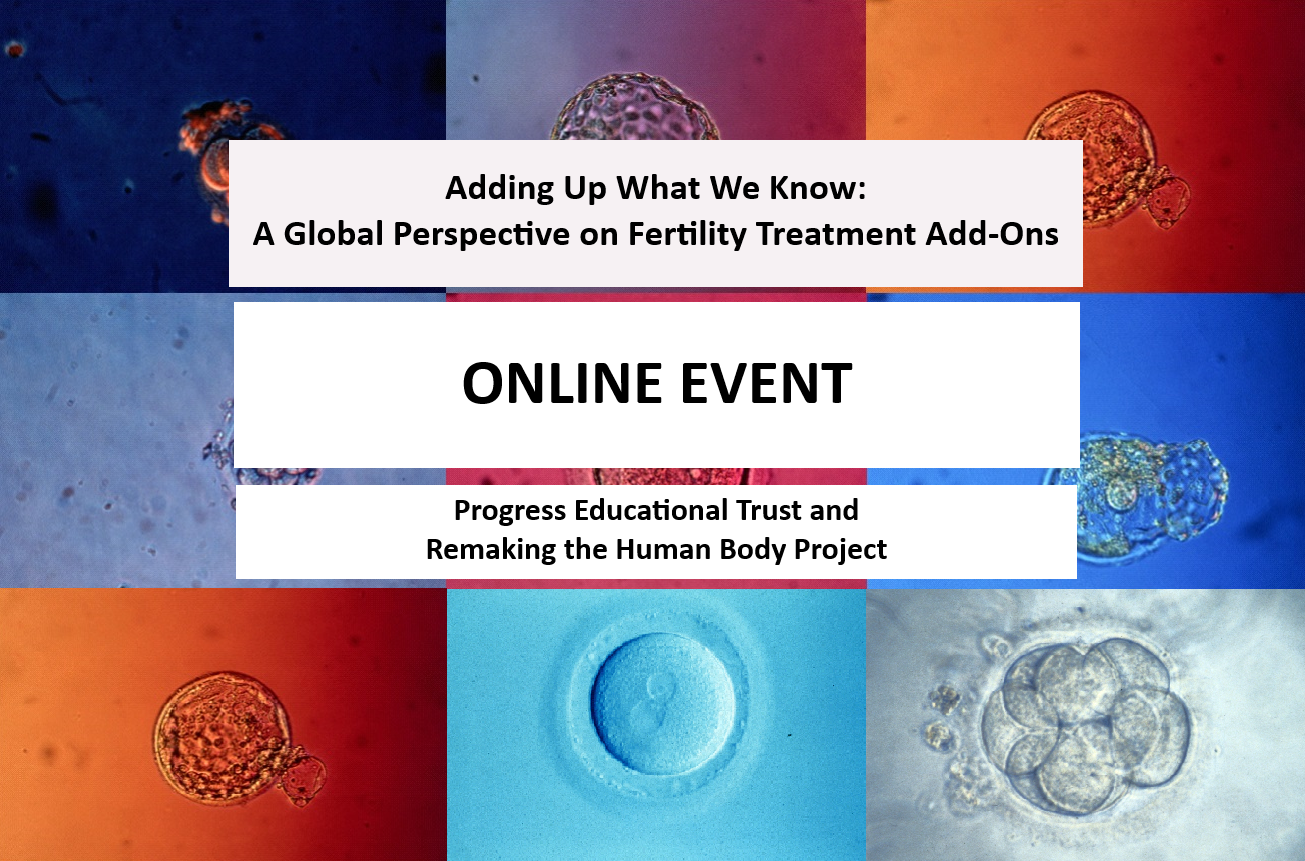 Adding Up What We Know:
A Global Perspective on Fertility Treatment Add-Ons

ONLINE EVENT

Progress Educational Trust and
Remaking the Human Body Project